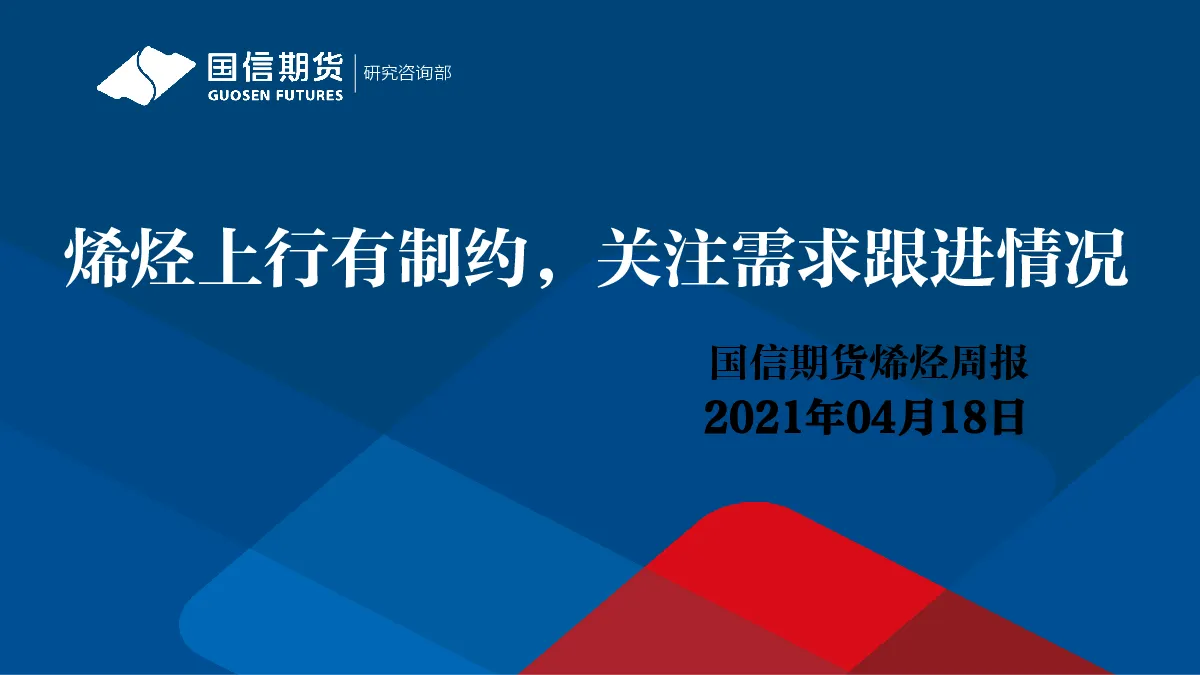 国信期货
GUOSEN FUTURES
研究咨询部

烯烃上行有制约，关注需求跟进情况

国信期货烯烃周报
2021年04月18日